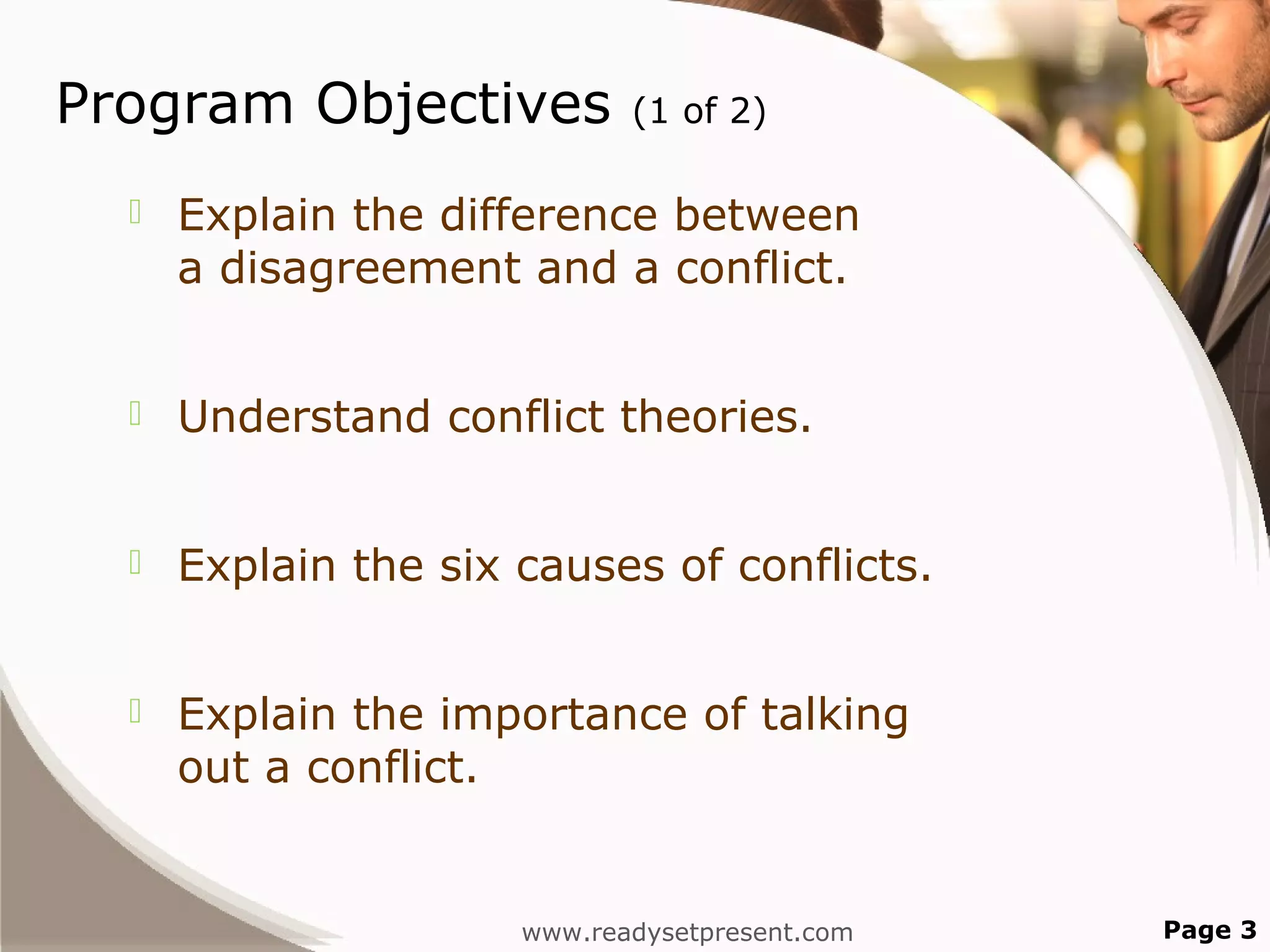 Program Objectives (1 of 2)

Explain the difference between a disagreement and a conflict.

Understand conflict theories.

Explain the six causes of conflicts.

Explain the importance of talking out a conflict.

www.readysetpresent.com

Page 3